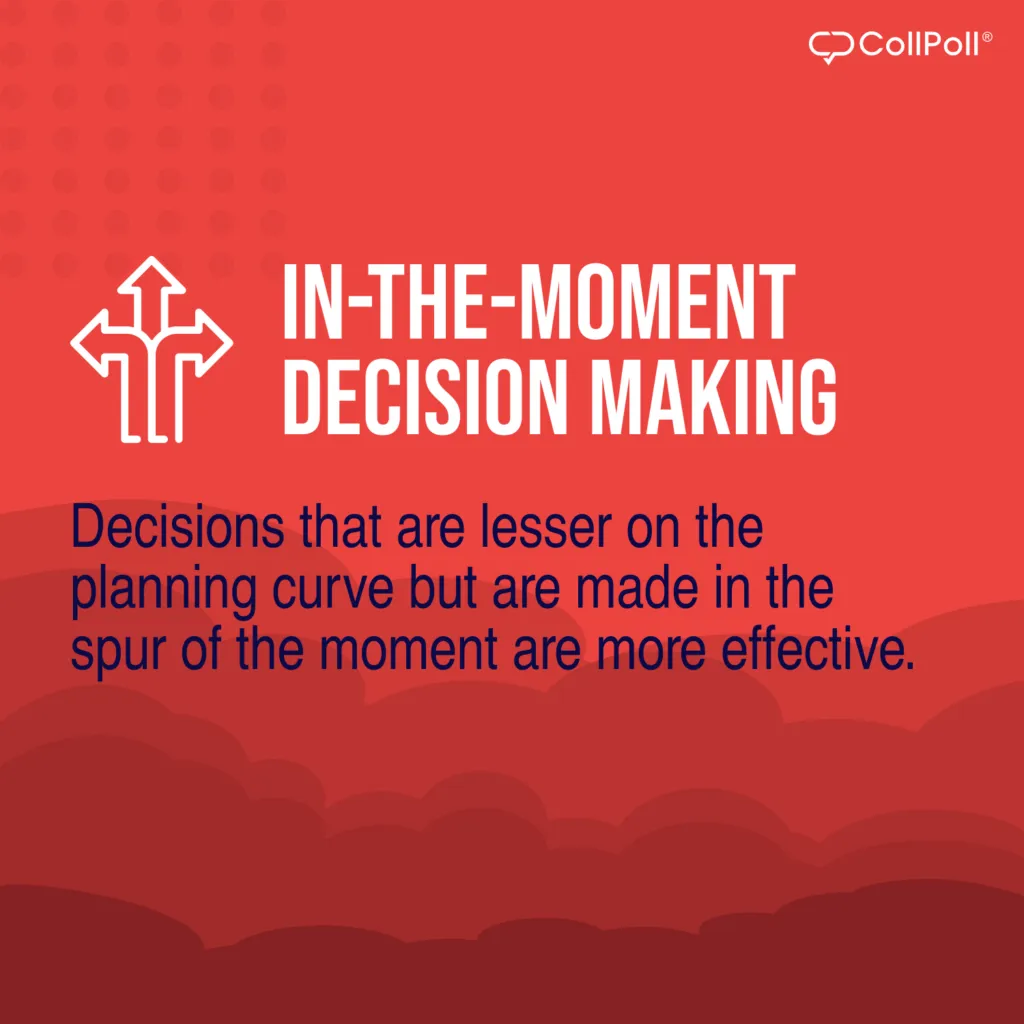 CollPoll®

IN-THE-MOMENT DECISION MAKING

Decisions that are lesser on the planning curve but are made in the spur of the moment are more effective.